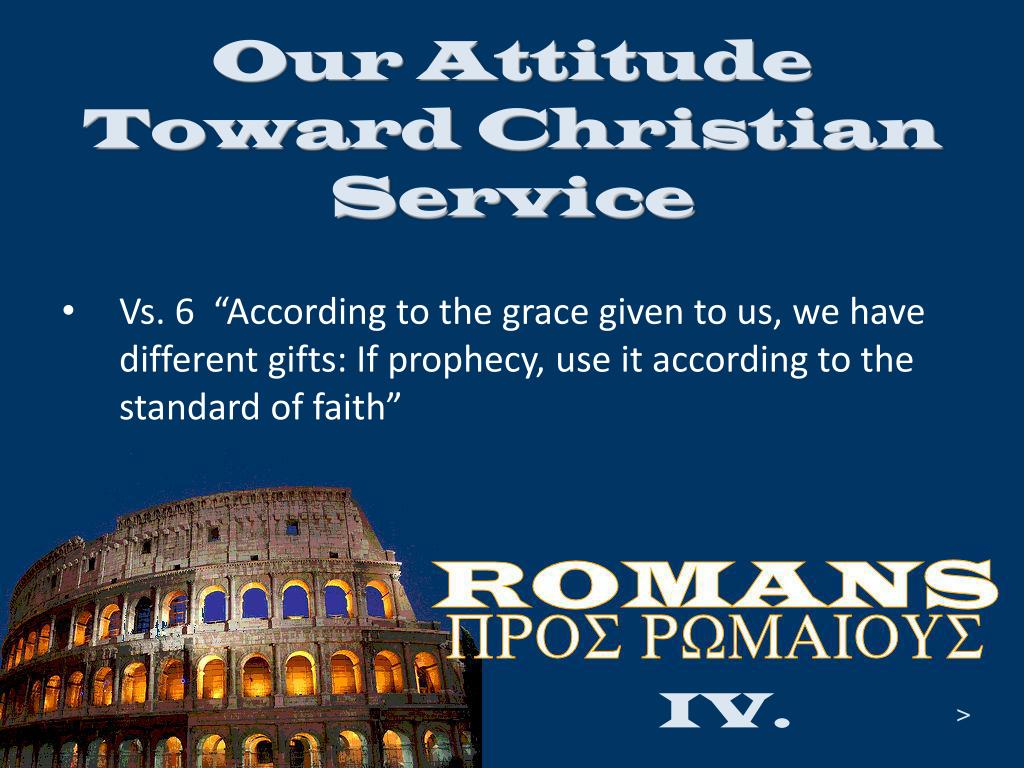 Our Attitude Toward Christian Service

• Vs. 6 “According to the grace given to us, we have different gifts: If prophecy, use it according to the standard of faith”

ROMANS
ΠΡΟΣ ΡΩΜΑΙΟΥΣ
IV.

>